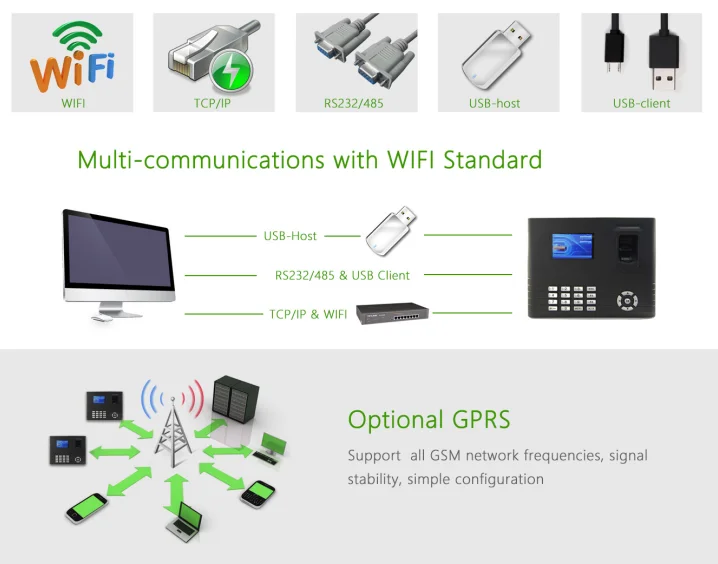 WiFi
WIFI
TCP/IP
RS232/485
USB-host
USB-client

Multi-communications with WIFI Standard

USB-Host
RS232/485 & USB Client
TCP/IP & WIFI

Optional GPRS

Support all GSM network frequencies, signal stability, simple configuration